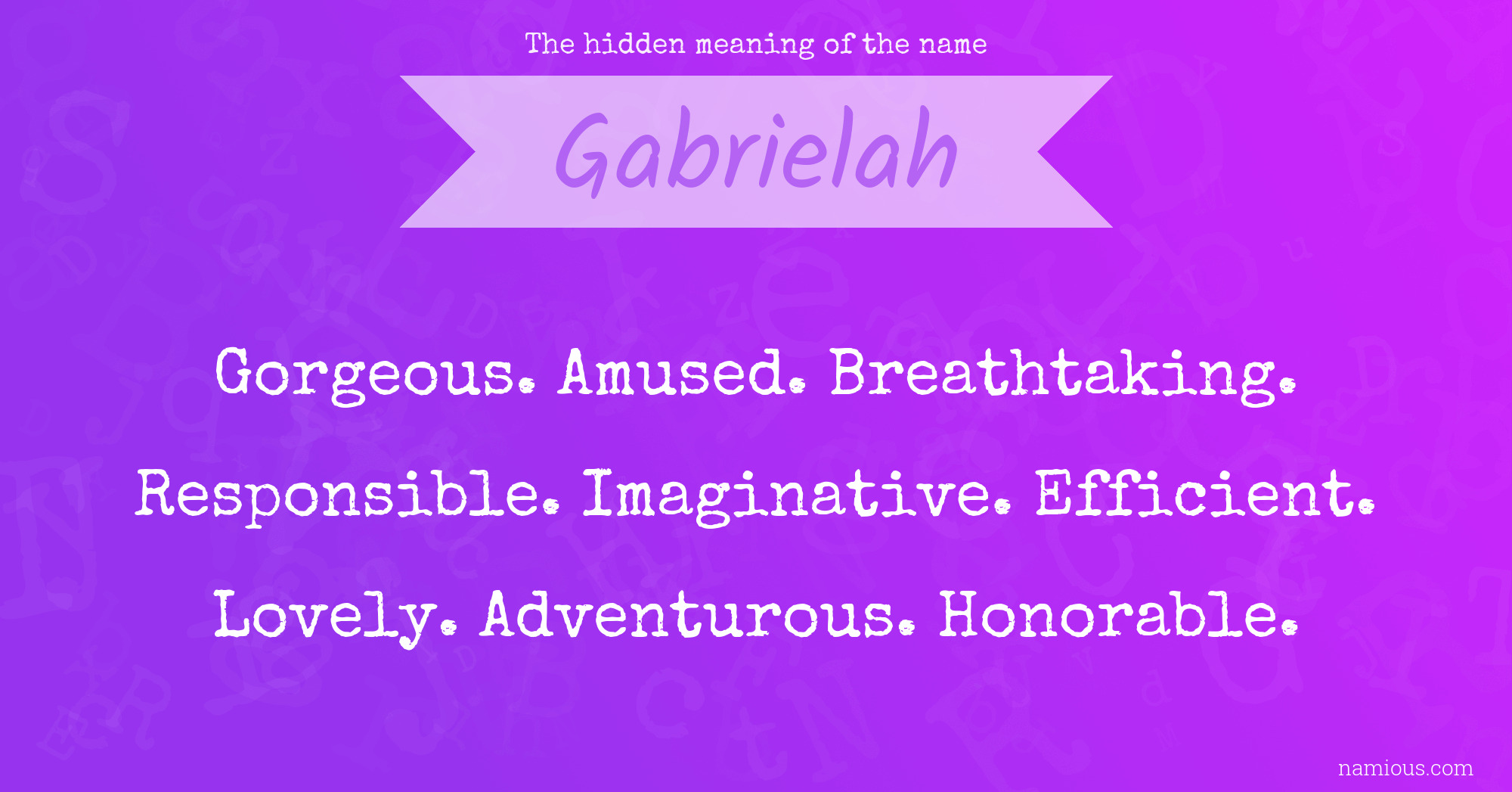 The hidden meaning of the name

Gabrielah

Gorgeous. Amused. Breathtaking.
Responsible. Imaginative. Efficient.
Lovely. Adventurous. Honorable.

namious.com